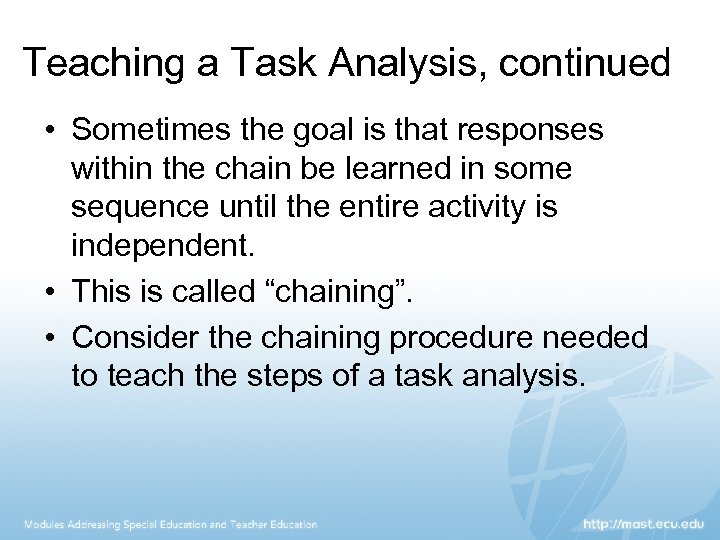 Teaching a Task Analysis, continued

• Sometimes the goal is that responses within the chain be learned in some sequence until the entire activity is independent.

• This is called “chaining”.

• Consider the chaining procedure needed to teach the steps of a task analysis.

Modules Addressing Special Education and Teacher Education

http://mast.ecu.edu